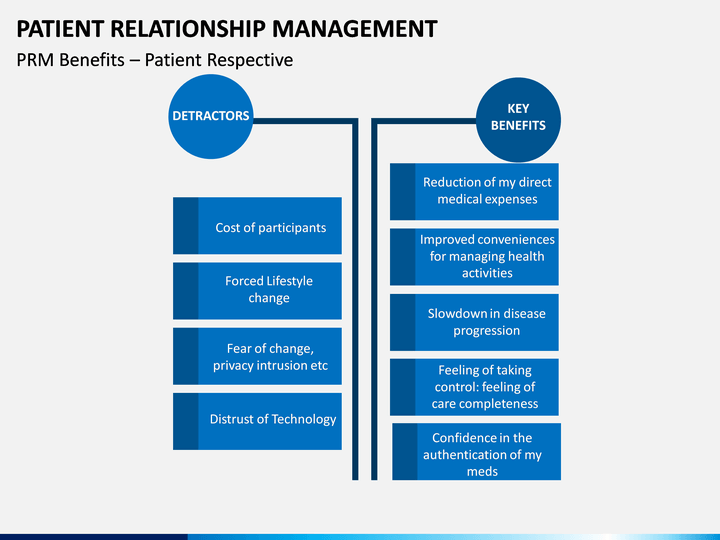 PATIENT RELATIONSHIP MANAGEMENT
PRM Benefits – Patient Respective

DETRACTORS

Cost of participants

Forced Lifestyle change

Fear of change, privacy intrusion etc

Distrust of Technology

KEY BENEFITS

Reduction of my direct medical expenses

Improved conveniences for managing health activities

Slowdown in disease progression

Feeling of taking control: feeling of care completeness

Confidence in the authentication of my meds